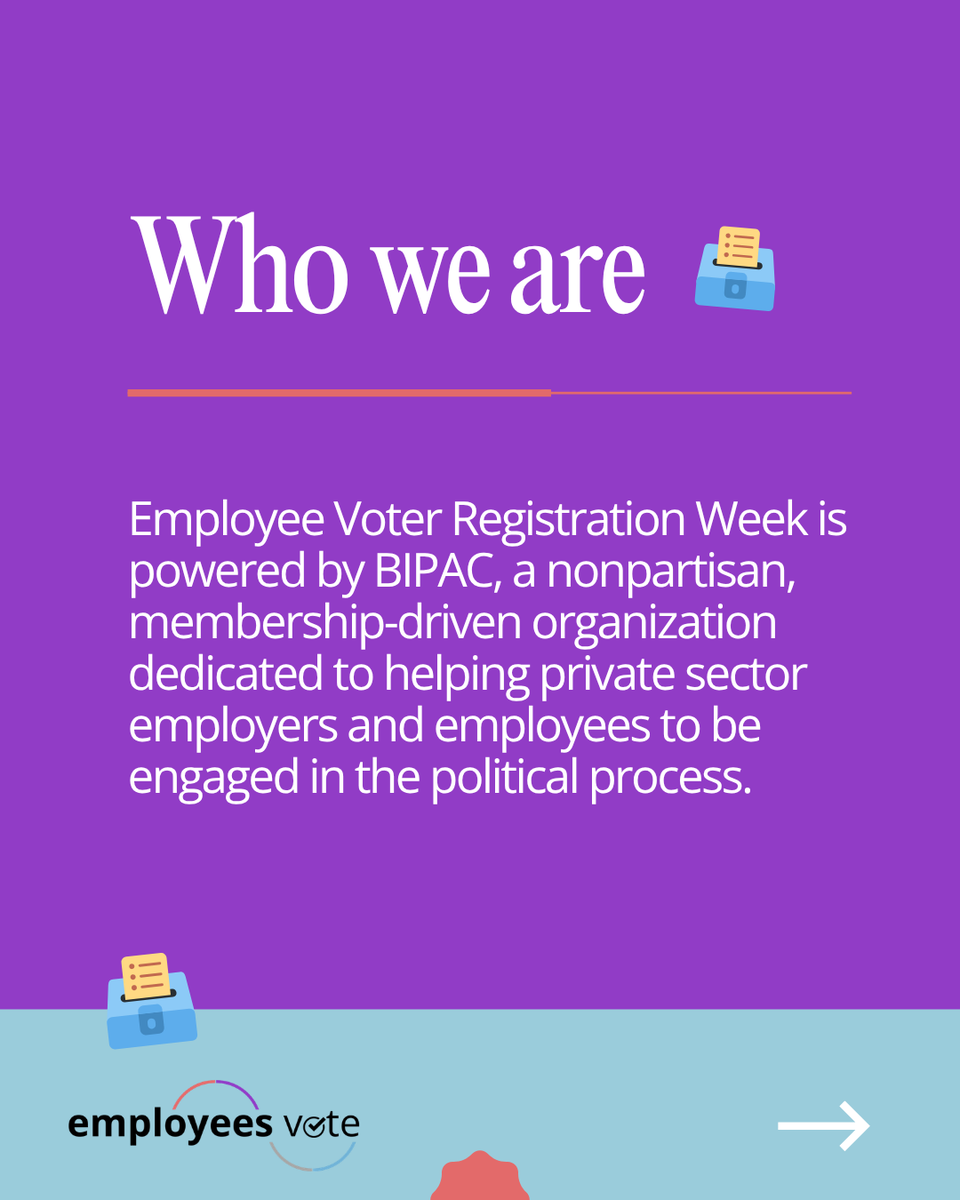 Who we are

Employee Voter Registration Week is powered by BIPAC, a nonpartisan, membership-driven organization dedicated to helping private sector employers and employees to be engaged in the political process.

employees vote